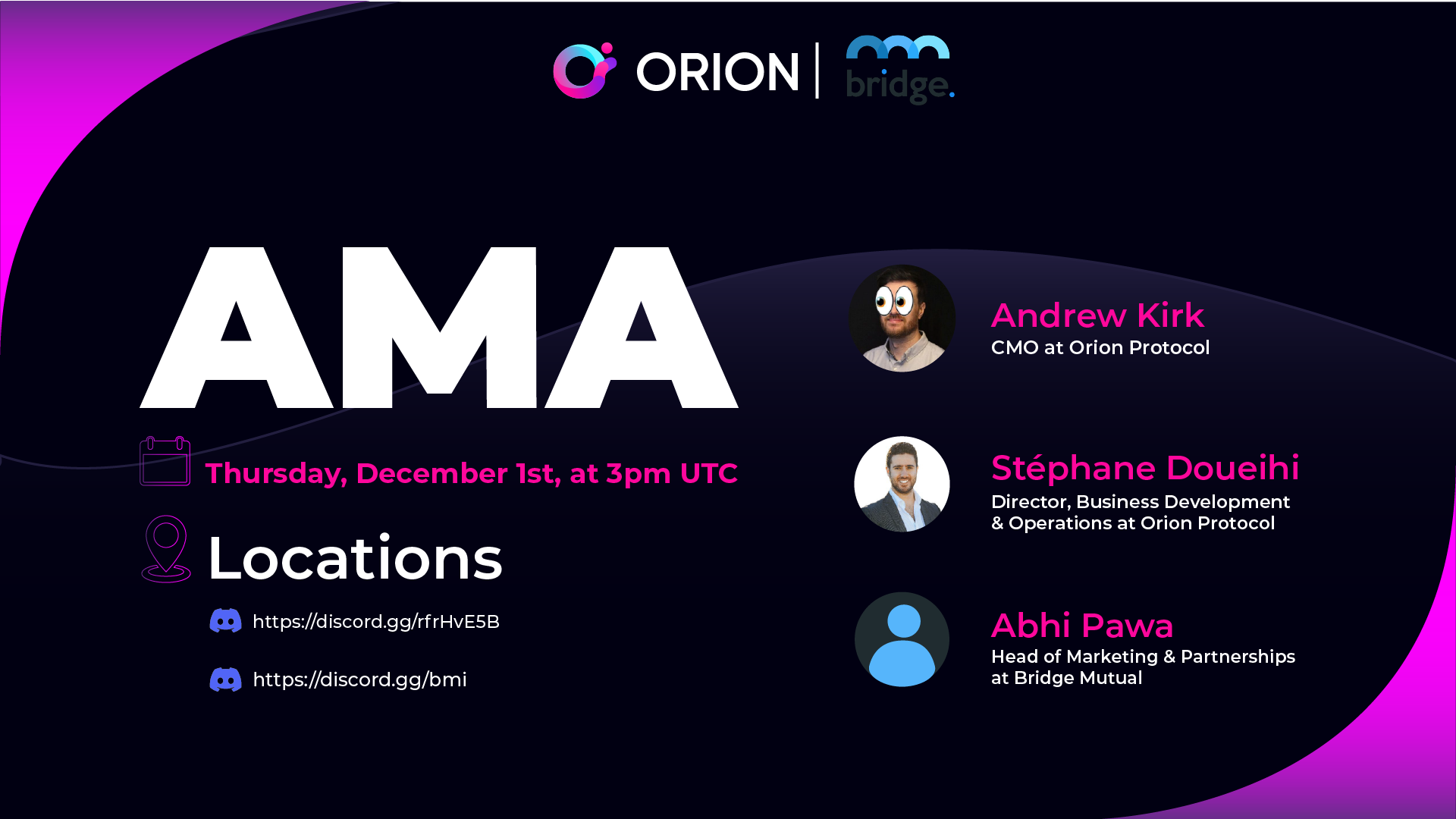 ORION | bridge.

AMA

Thursday, December 1st, at 3pm UTC

Locations

https://discord.gg/rfrHvE5B

https://discord.gg/bmi

Andrew Kirk
CMO at Orion Protocol

Stéphane Doueihi
Director, Business Development & Operations at Orion Protocol

Abhi Pawa
Head of Marketing & Partnerships at Bridge Mutual